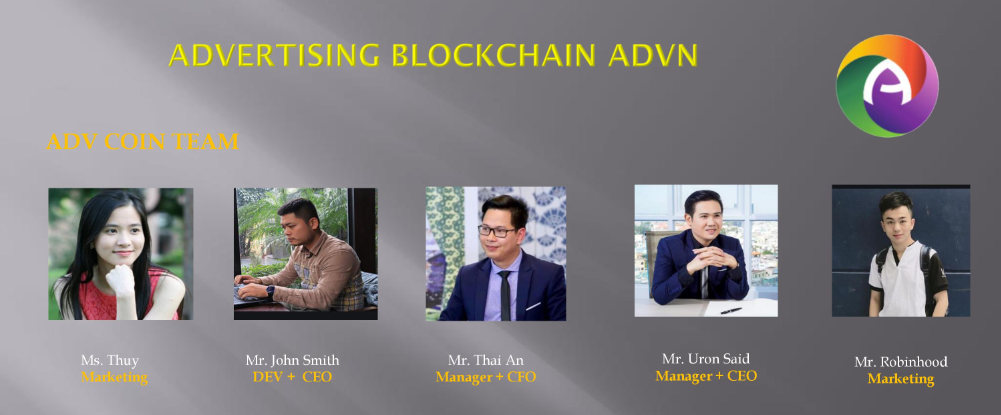 ADVERTISING BLOCKCHAIN ADVN

ADV COIN TEAM

Ms. Thuy
Marketing

Mr. John Smith
DEV + CEO

Mr. Thai An
Manager + CFO

Mr. Uron Said
Manager + CEO

Mr. Robinhood
Marketing